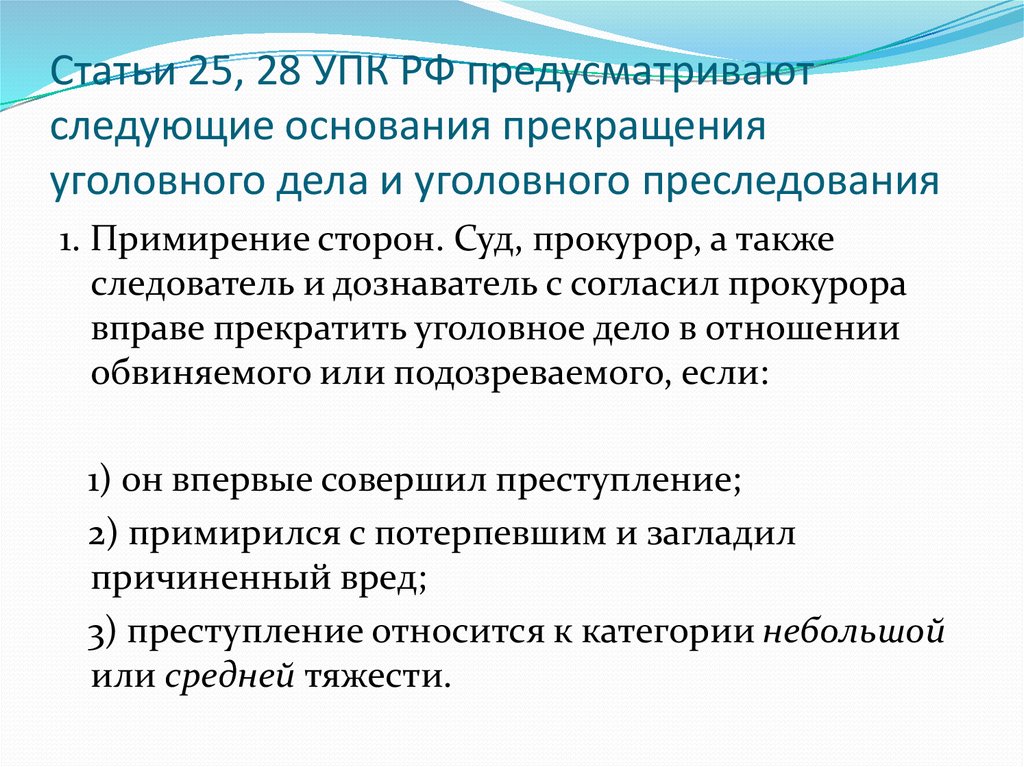 Статьи 25, 28 УПК РФ предусматривают следующие основания прекращения уголовного дела и уголовного преследования

1. Примирение сторон. Суд, прокурор, а также следователь и дознаватель с согласил прокурора вправе прекратить уголовное дело в отношении обвиняемого или подозреваемого, если:

1) он впервые совершил преступление;

2) примирился с потерпевшим и загладил причиненный вред;

3) преступление относится к категории небольшой или средней тяжести.